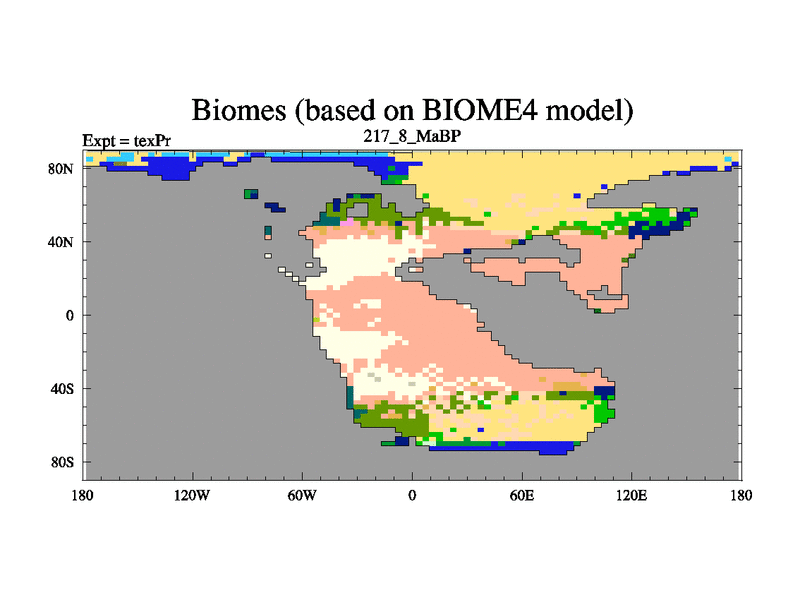 Biomes (based on BIOME4 model)

Expt = texPr

217_8_MaBP

80N

40N

0

40S

80S

180

120W

60W

0

60E

120E

180